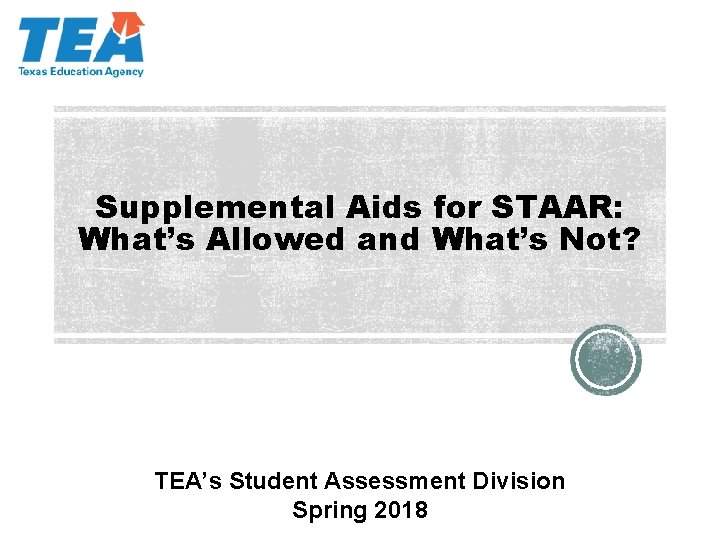 TEA
Texas Education Agency

Supplemental Aids for STAAR: What's Allowed and What's Not?

TEA's Student Assessment Division
Spring 2018